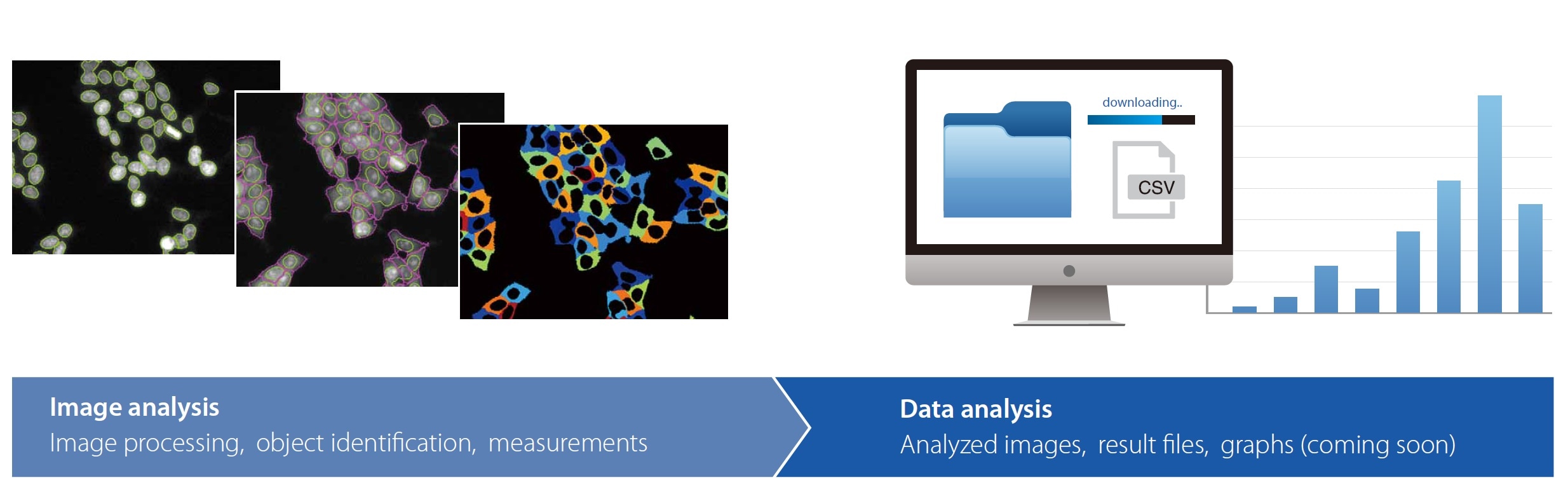 downloading..

CSV

Image analysis
Image processing, object identification, measurements

Data analysis
Analyzed images, result files, graphs (coming soon)